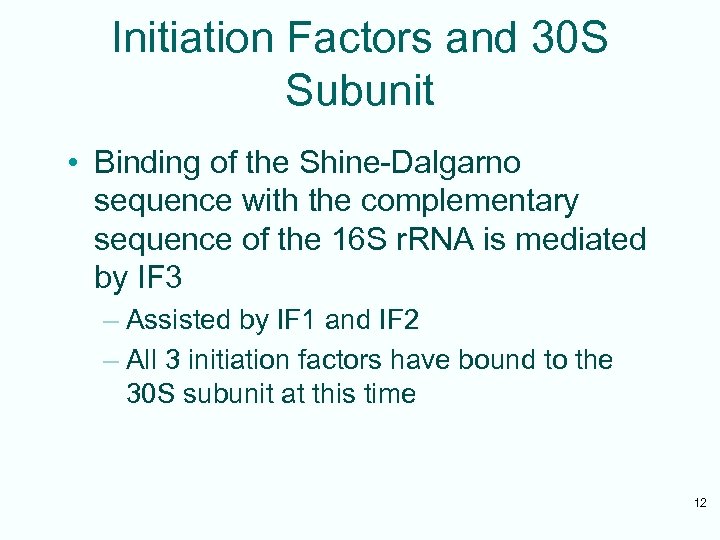 Initiation Factors and 30S Subunit

• Binding of the Shine-Dalgarno sequence with the complementary sequence of the 16S rRNA is mediated by IF3

– Assisted by IF1 and IF2

– All 3 initiation factors have bound to the 30S subunit at this time

12